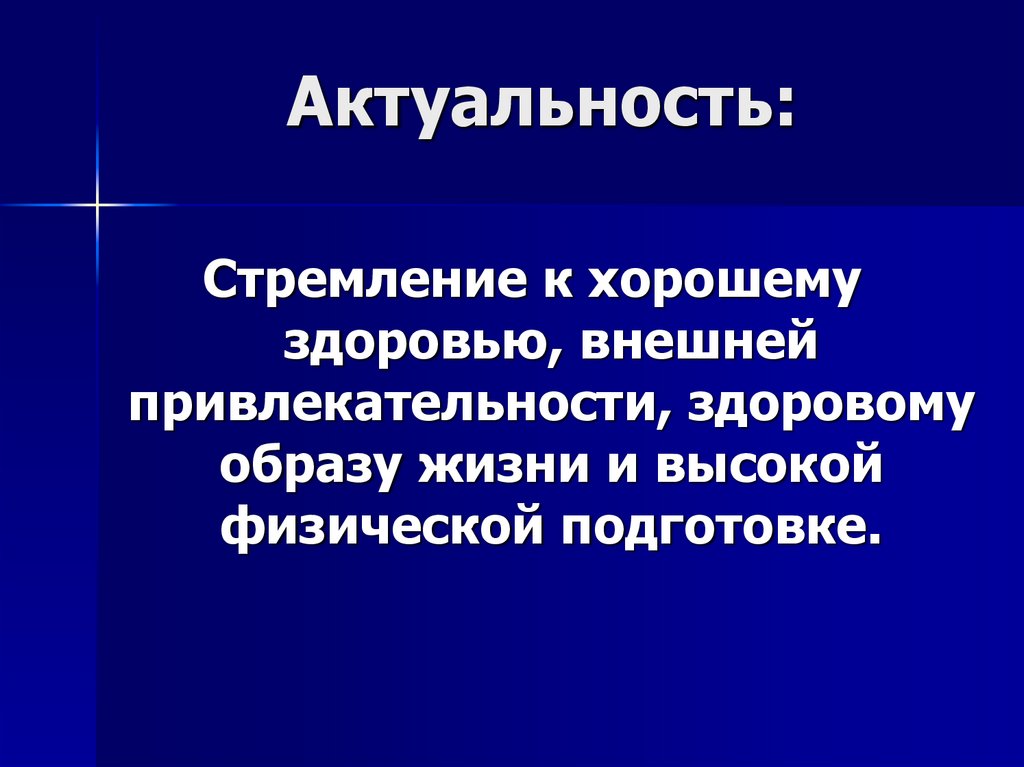 Актуальность:

Стремление к хорошему здоровью, внешней привлекательности, здоровому образу жизни и высокой физической подготовке.